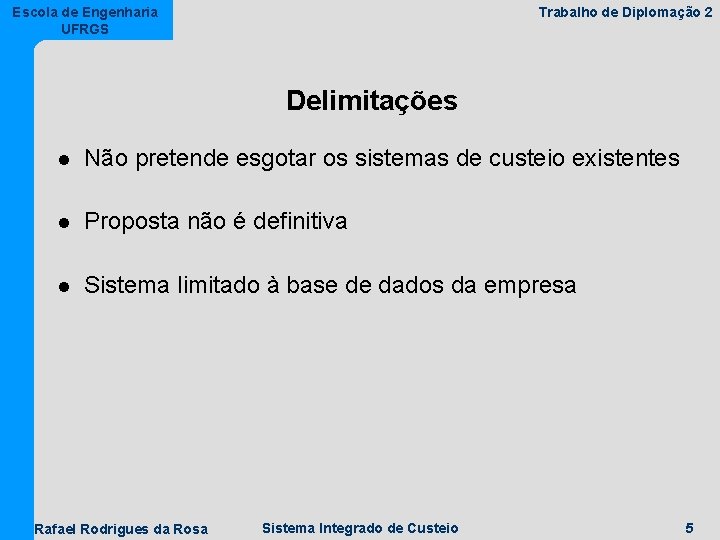 Escola de Engenharia
UFRGS

Trabalho de Diplomação 2

Delimitações

- Não pretende esgotar os sistemas de custeio existentes
- Proposta não é definitiva
- Sistema limitado à base de dados da empresa

Rafael Rodrigues da Rosa

Sistema Integrado de Custeio

5